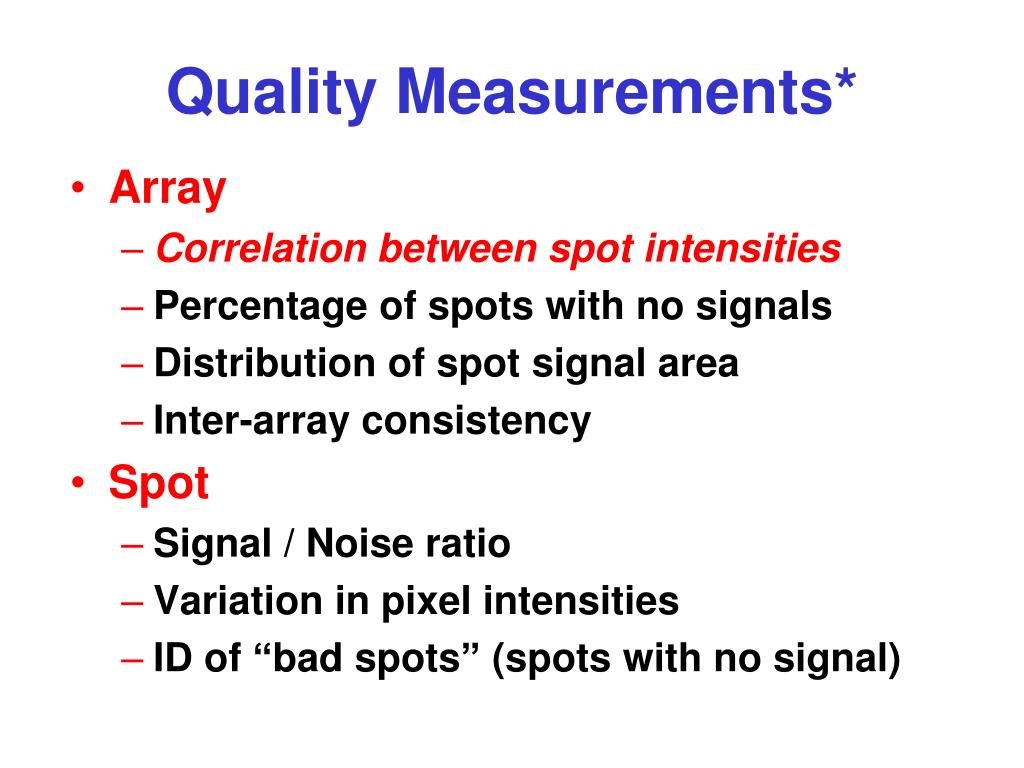 Quality Measurements*

• Array
– Correlation between spot intensities
– Percentage of spots with no signals
– Distribution of spot signal area
– Inter-array consistency
• Spot
– Signal / Noise ratio
– Variation in pixel intensities
– ID of “bad spots” (spots with no signal)